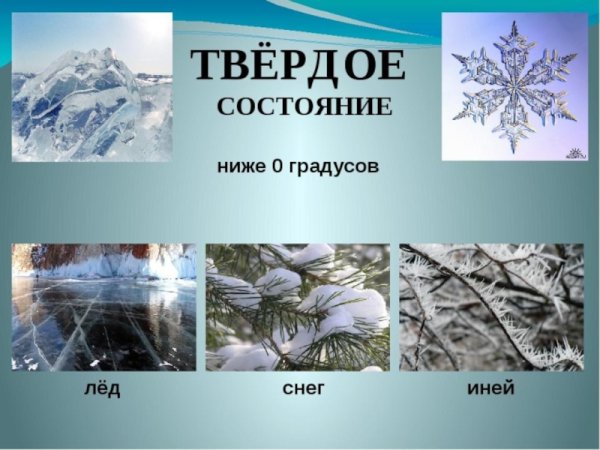 ТВЁРДОЕ СОСТОЯНИЕ

ниже 0 градусов

лёд

снег

иней